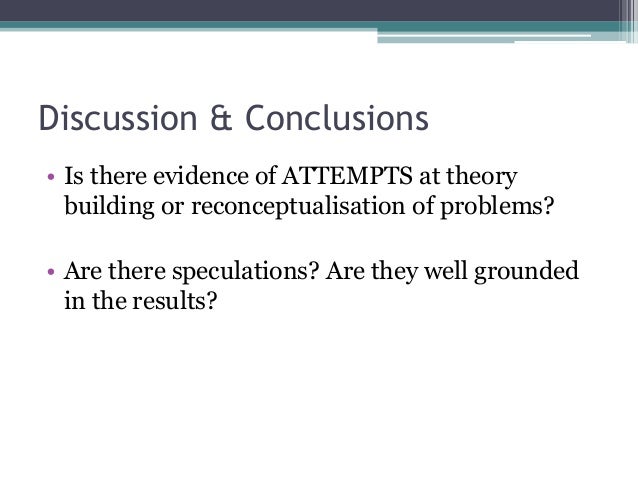 Discussion & Conclusions

• Is there evidence of ATTEMPTS at theory building or reconceptualisation of problems?

• Are there speculations? Are they well grounded in the results?